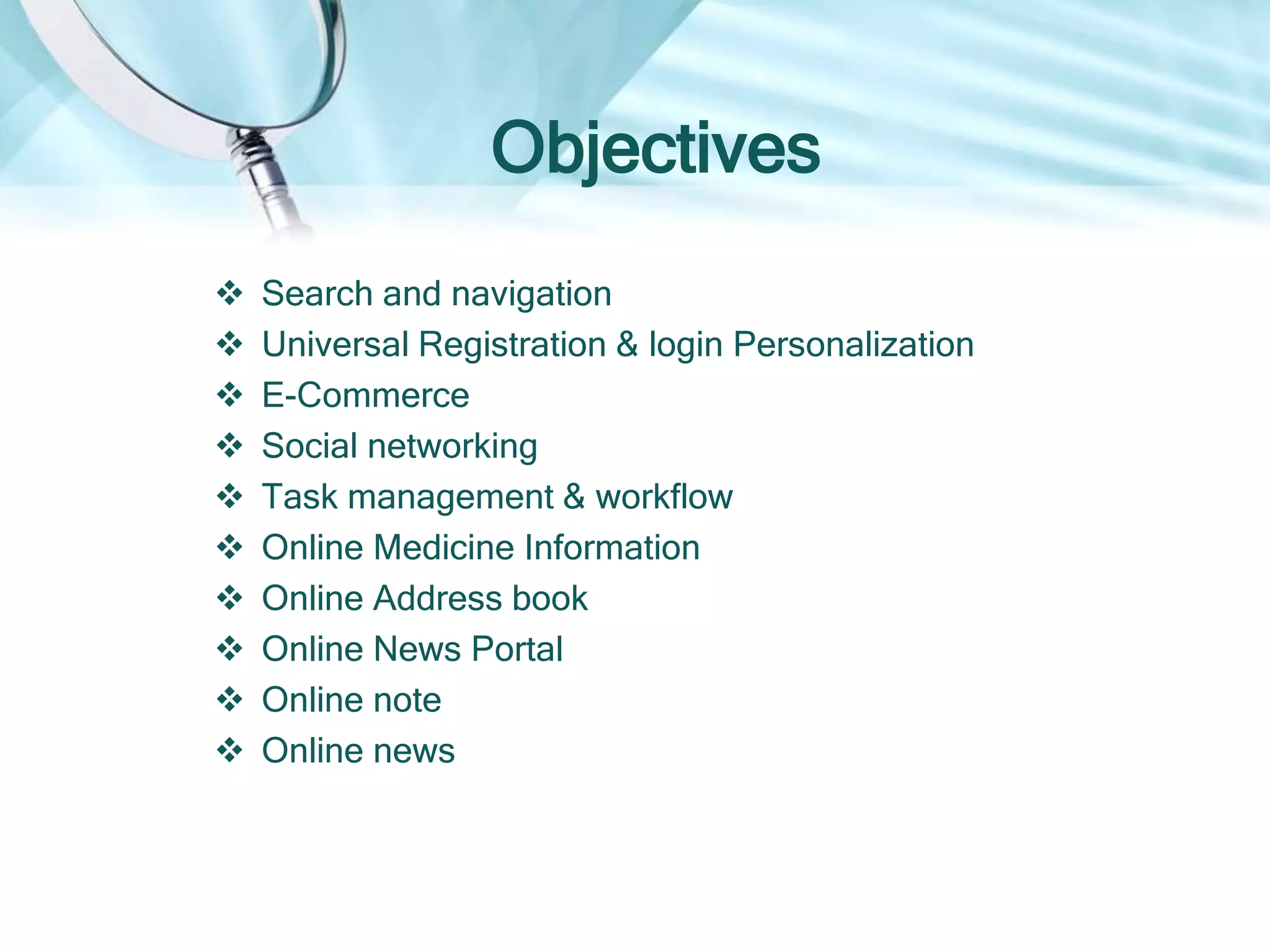 Objectives

❖ Search and navigation
❖ Universal Registration & login Personalization
❖ E-Commerce
❖ Social networking
❖ Task management & workflow
❖ Online Medicine Information
❖ Online Address book
❖ Online News Portal
❖ Online note
❖ Online news